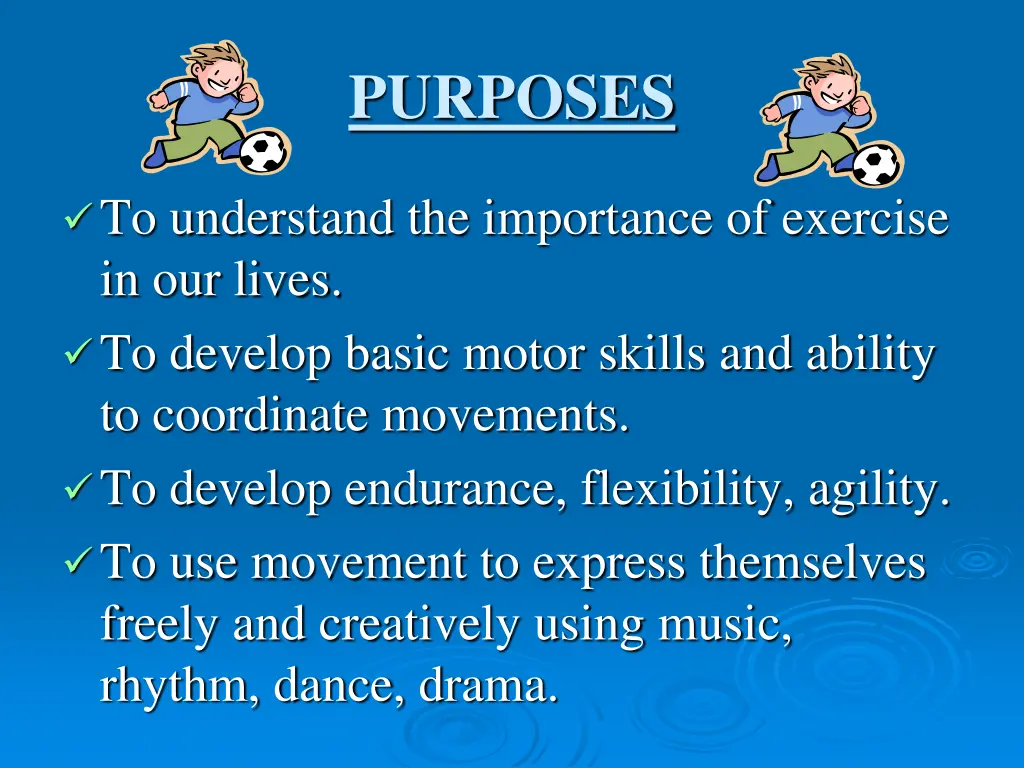 PURPOSES

✓ To understand the importance of exercise in our lives.

✓ To develop basic motor skills and ability to coordinate movements.

✓ To develop endurance, flexibility, agility.

✓ To use movement to express themselves freely and creatively using music, rhythm, dance, drama.